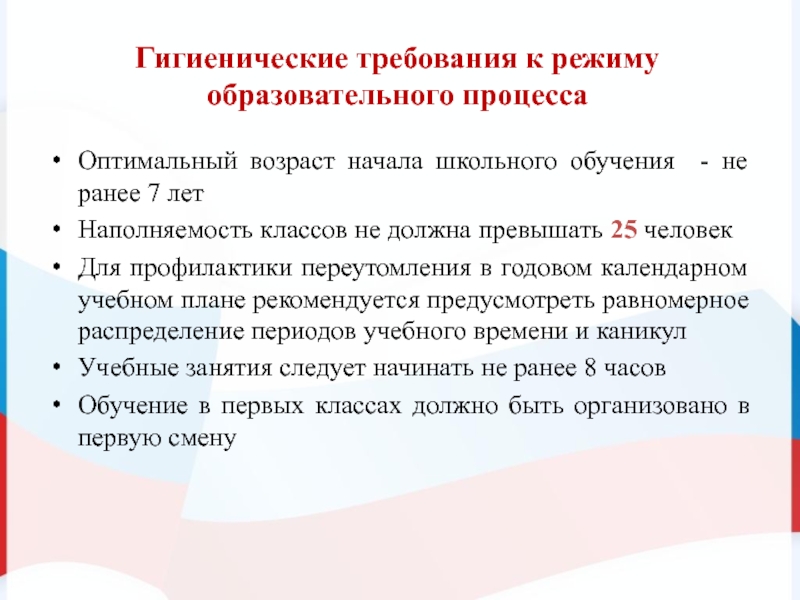 Гигиенические требования к режиму образовательного процесса

• Оптимальный возраст начала школьного обучения - не ранее 7 лет
• Наполняемость классов не должна превышать 25 человек
• Для профилактики переутомления в годовом календарном учебном плане рекомендуется предусмотреть равномерное распределение периодов учебного времени и каникул
• Учебные занятия следует начинать не ранее 8 часов
• Обучение в первых классах должно быть организовано в первую смену